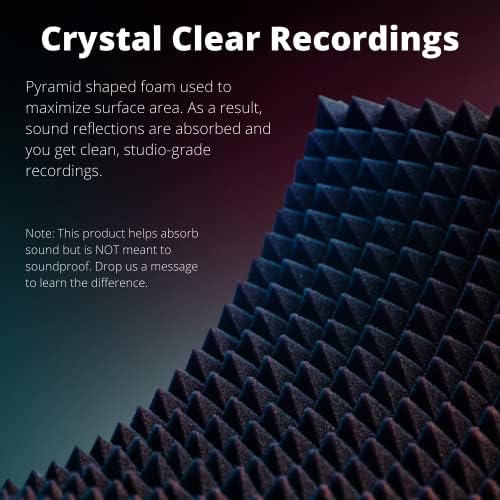 Crystal Clear Recordings

Pyramid shaped foam used to maximize surface area. As a result, sound reflections are absorbed and you get clean, studio-grade recordings.

Note: This product helps absorb sound but is NOT meant to soundproof. Drop us a message to learn the difference.